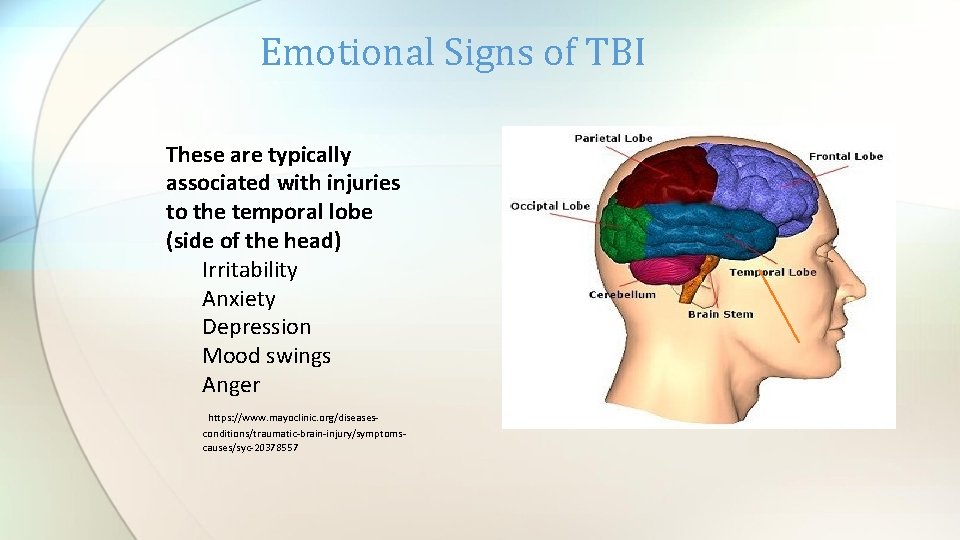 Emotional Signs of TBI

These are typically associated with injuries to the temporal lobe (side of the head)

Irritability
Anxiety
Depression
Mood swings
Anger

https://www.mayoclinic.org/diseases-conditions/traumatic-brain-injury/symptoms-causes/syc-20378557

Parietal Lobe
Frontal Lobe
Occiptal Lobe
Temporal Lobe
Cerebellum
Brain Stem